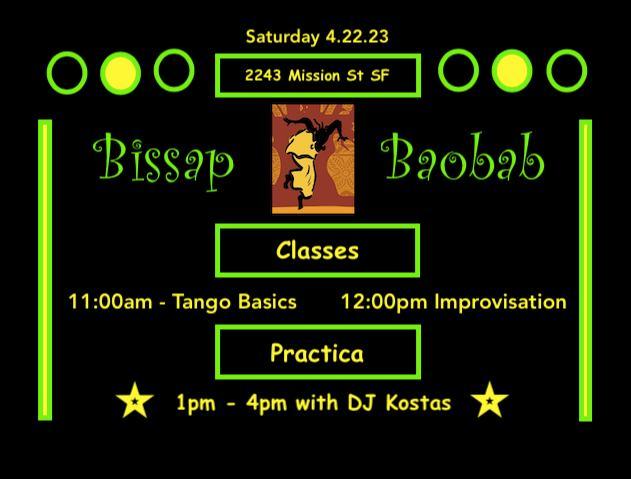 Saturday 4.22.23

2243 Mission St SF

Bissap Baobab

Classes

11:00am - Tango Basics 12:00pm Improvisation

Practica

1pm - 4pm with DJ Kostas